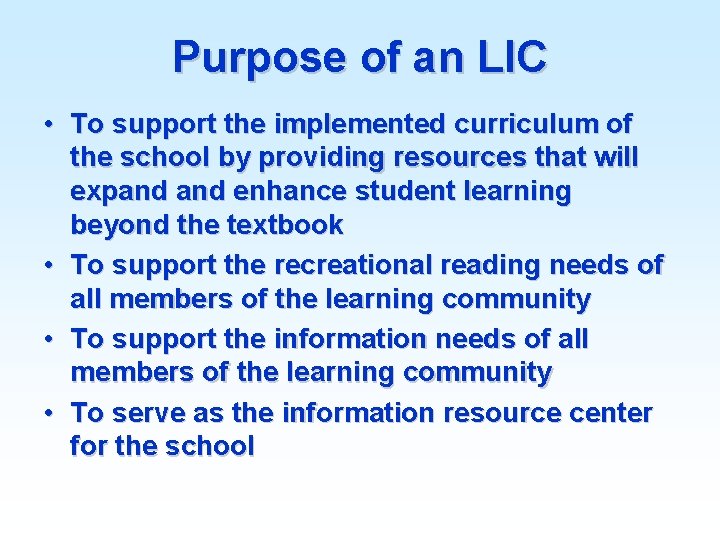 Purpose of an LIC

• To support the implemented curriculum of the school by providing resources that will expand and enhance student learning beyond the textbook

• To support the recreational reading needs of all members of the learning community

• To support the information needs of all members of the learning community

• To serve as the information resource center for the school